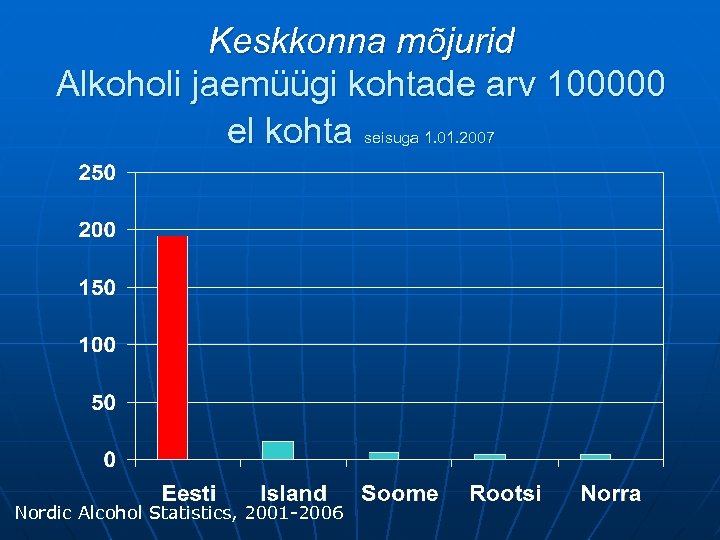 Keskkonna mõjurid
Alkoholi jaemüügi kohtade arv 100000 el kohta seisuga 1.01.2007

250
200
150
100
50
0

Eesti
Island
Soome
Rootsi
Norra

Nordic Alcohol Statistics, 2001-2006